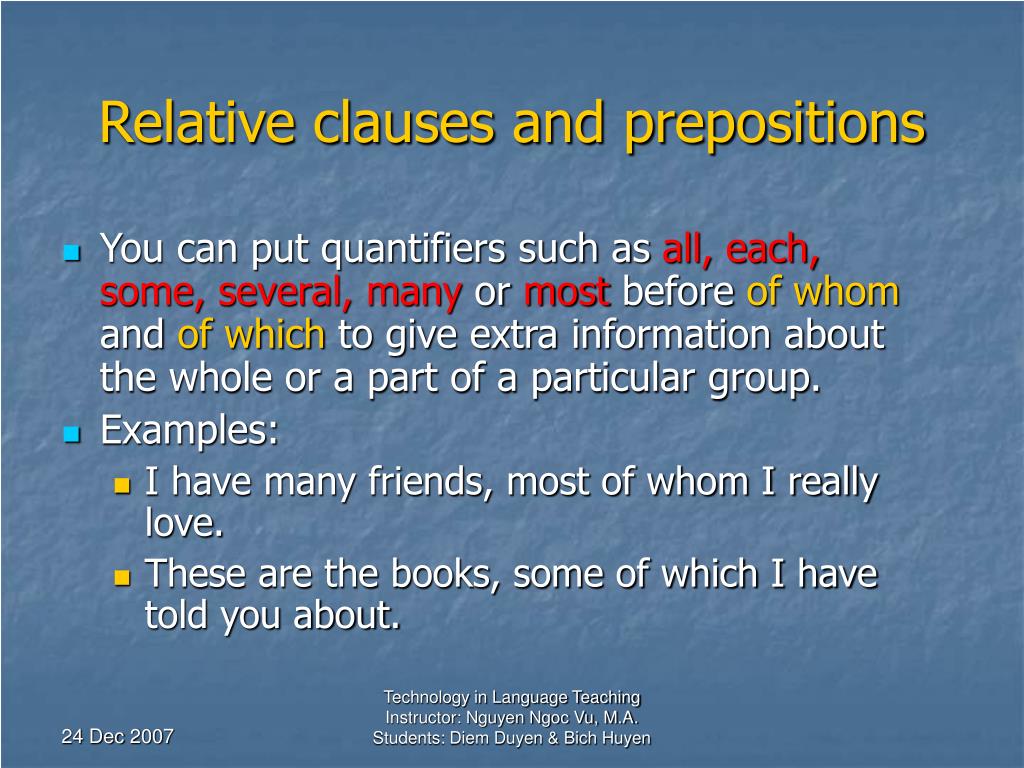 Relative clauses and prepositions

You can put quantifiers such as all, each, some, several, many or most before of whom and of which to give extra information about the whole or a part of a particular group.

Examples:

I have many friends, most of whom I really love.

These are the books, some of which I have told you about.

24 Dec 2007

Technology in Language Teaching
Instructor: Nguyen Ngoc Vu, M.A.
Students: Diem Duyen & Bich Huyen